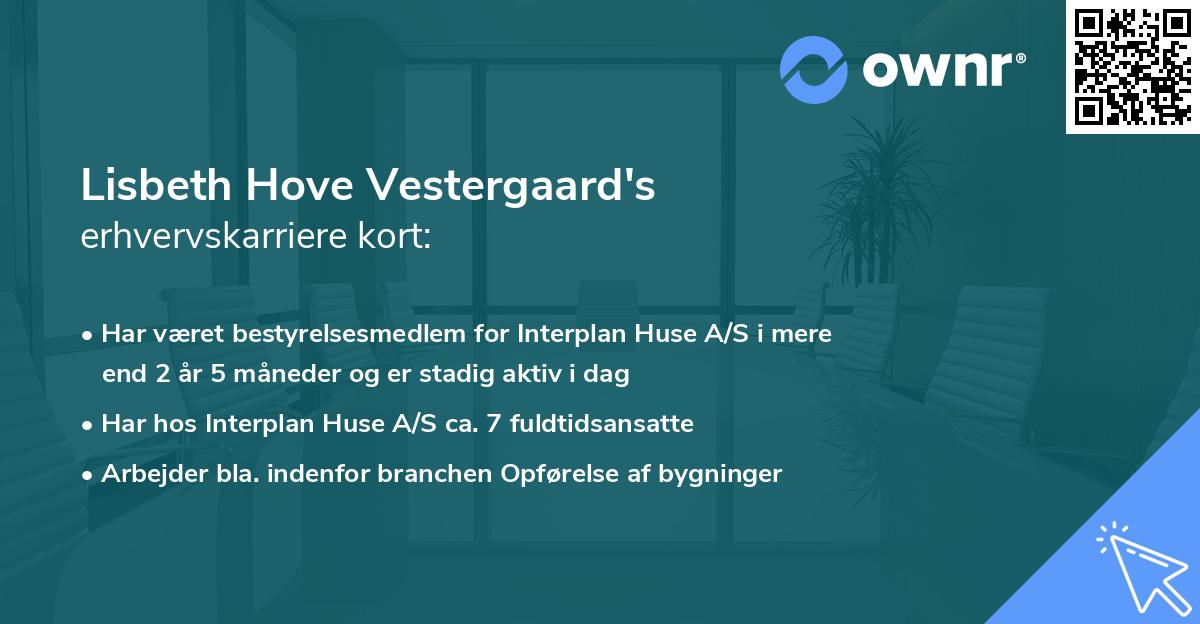 ownr®

Lisbeth Hove Vestergaard's
erhvervskarriere kort:

• Har været bestyrelsesmedlem for Interplan Huse A/S i mere end 2 år 5 måneder og er stadig aktiv i dag
• Har hos Interplan Huse A/S ca. 7 fuldtidsansatte
• Arbejder bla. indenfor branchen Opførelse af bygninger